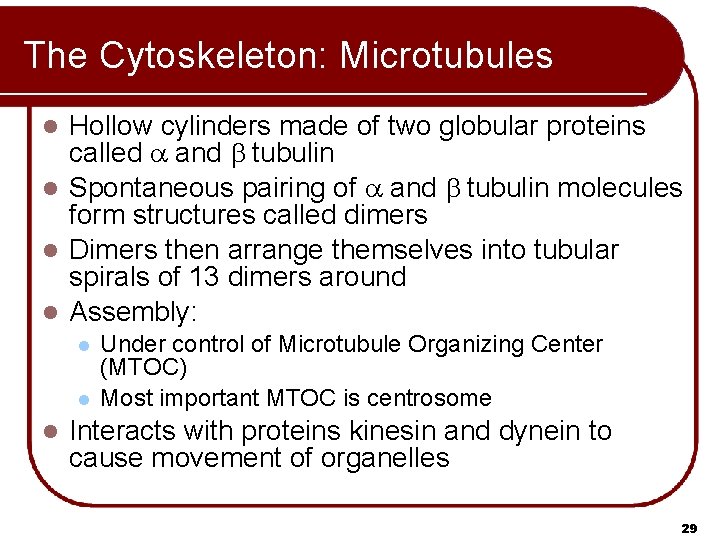 The Cytoskeleton: Microtubules

- Hollow cylinders made of two globular proteins called $\alpha$ and $\beta$ tubulin
- Spontaneous pairing of $\alpha$ and $\beta$ tubulin molecules form structures called dimers
- Dimers then arrange themselves into tubular spirals of 13 dimers around
- Assembly:
  - Under control of Microtubule Organizing Center (MTOC)
  - Most important MTOC is centrosome
- Interacts with proteins kinesin and dynein to cause movement of organelles

29